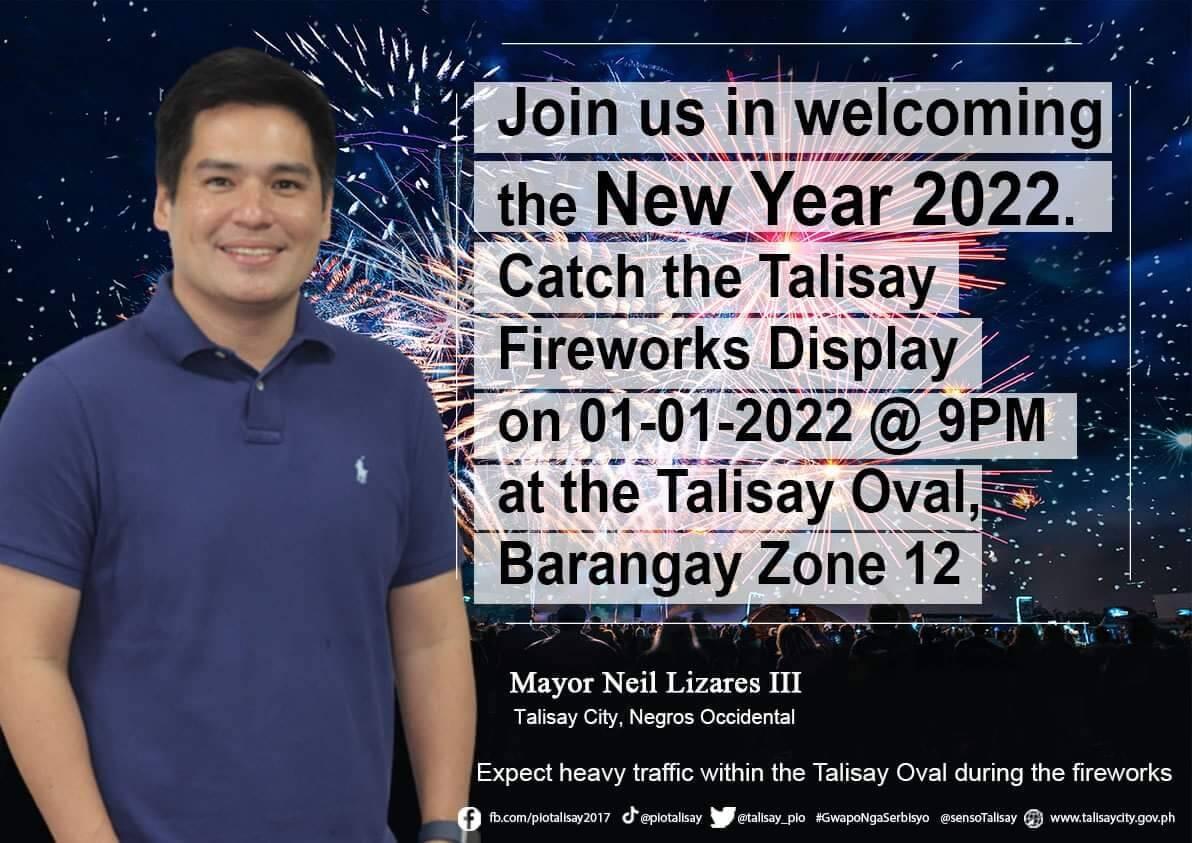 Join us in welcoming the New Year 2022. Catch the Talisay Fireworks Display on 01-01-2022 @ 9PM at the Talisay Oval, Barangay Zone 12

Mayor Neil Lizares III
Talisay City, Negros Occidental

Expect heavy traffic within the Talisay Oval during the fireworks

fb.com/piotalisay2017 @piotalisay @talisay_pio #GwapoNgaSerbisyo @sensoTalisay www.talisaycity.gov.ph